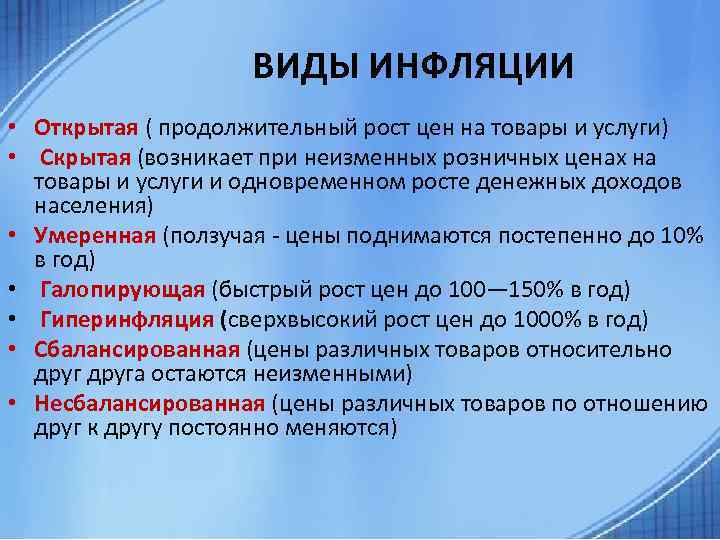 ВИДЫ ИНФЛЯЦИИ

• Открытая ( продолжительный рост цен на товары и услуги)
• Скрытая (возникает при неизменных розничных ценах на товары и услуги и одновременном росте денежных доходов населения)
• Умеренная (ползучая - цены поднимаются постепенно до 10% в год)
• Галопирующая (быстрый рост цен до 100—150% в год)
• Гиперинфляция (сверхвысокий рост цен до 1000% в год)
• Сбалансированная (цены различных товаров относительно друг друга остаются неизменными)
• Несбалансированная (цены различных товаров по отношению друг к другу постоянно меняются)